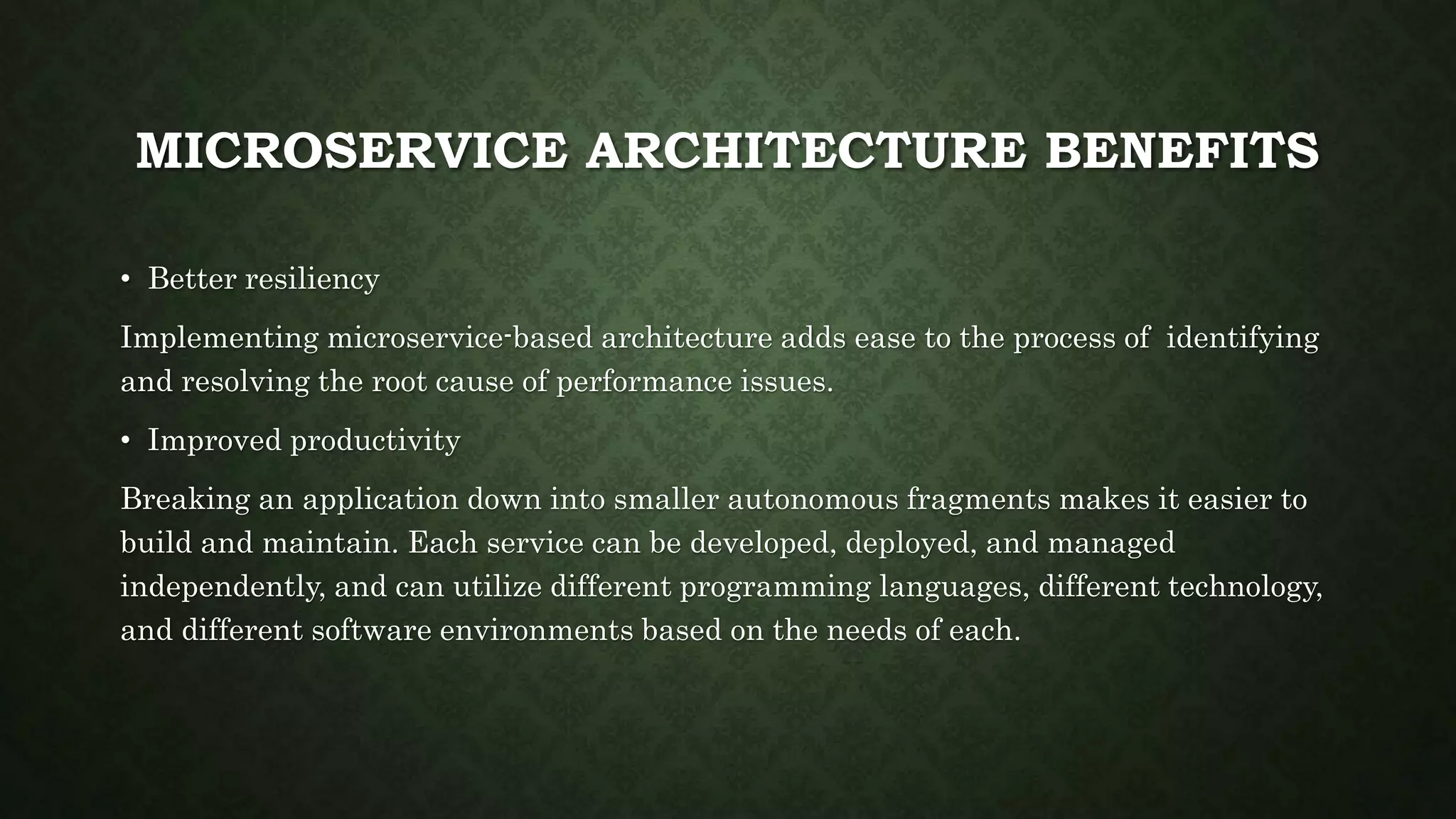 MICROSERVICE ARCHITECTURE BENEFITS

• Better resiliency

Implementing microservice-based architecture adds ease to the process of identifying and resolving the root cause of performance issues.

• Improved productivity

Breaking an application down into smaller autonomous fragments makes it easier to build and maintain. Each service can be developed, deployed, and managed independently, and can utilize different programming languages, different technology, and different software environments based on the needs of each.